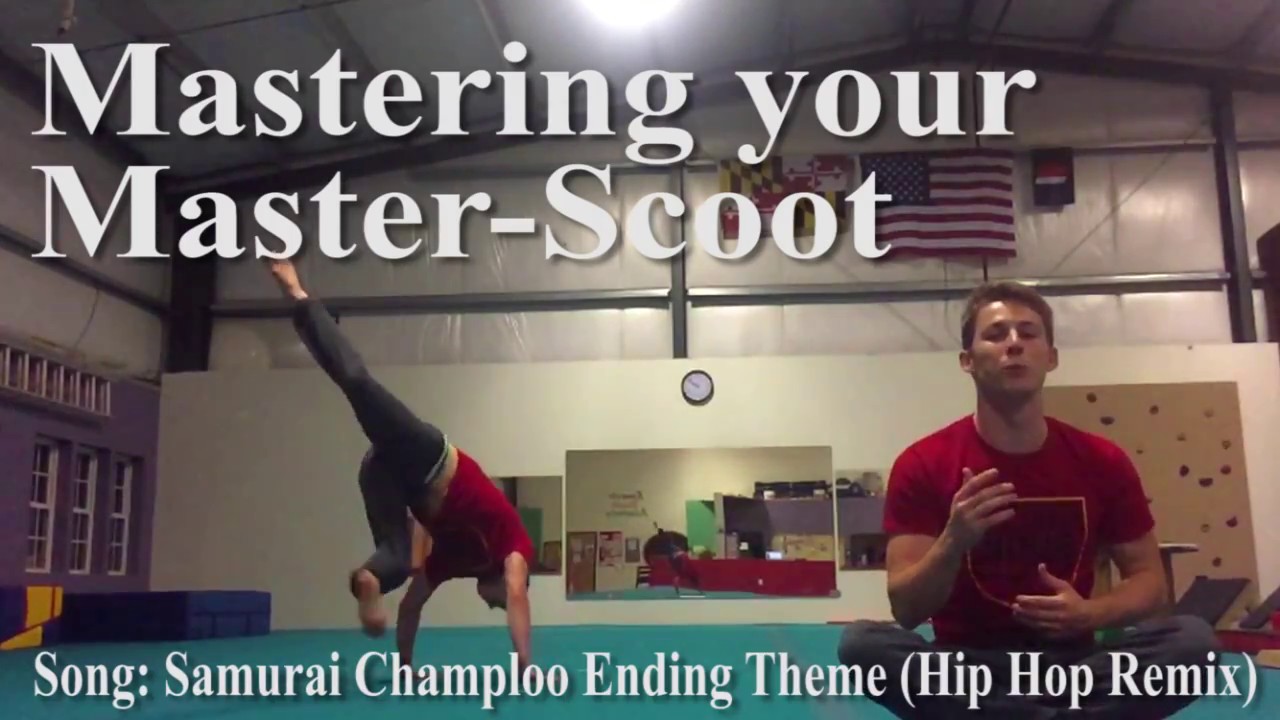 Mastering your Master-Scoot

Song: Samurai Champloo Ending Theme (Hip Hop Remix)